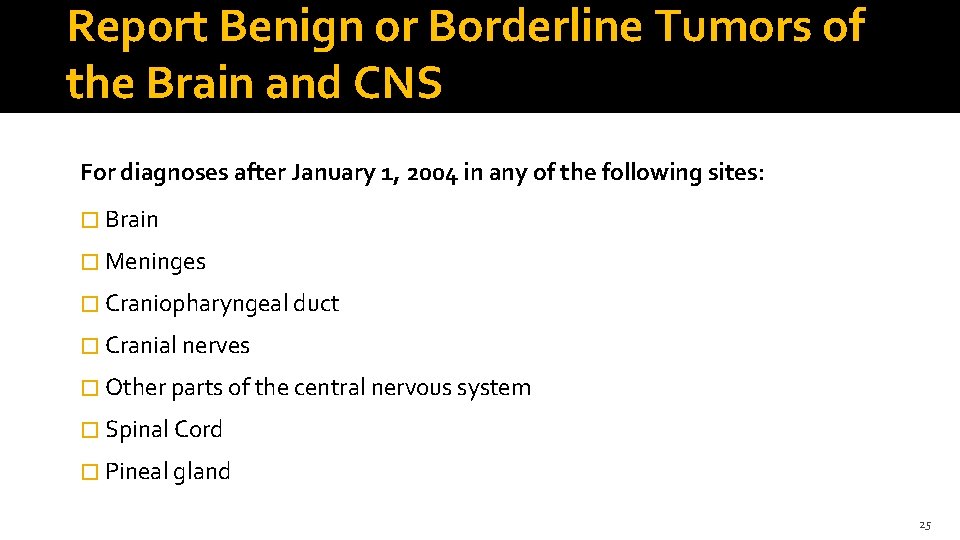 Report Benign or Borderline Tumors of the Brain and CNS

For diagnoses after January 1, 2004 in any of the following sites:

☐ Brain

☐ Meninges

☐ Craniopharyngeal duct

☐ Cranial nerves

☐ Other parts of the central nervous system

☐ Spinal Cord

☐ Pineal gland

25